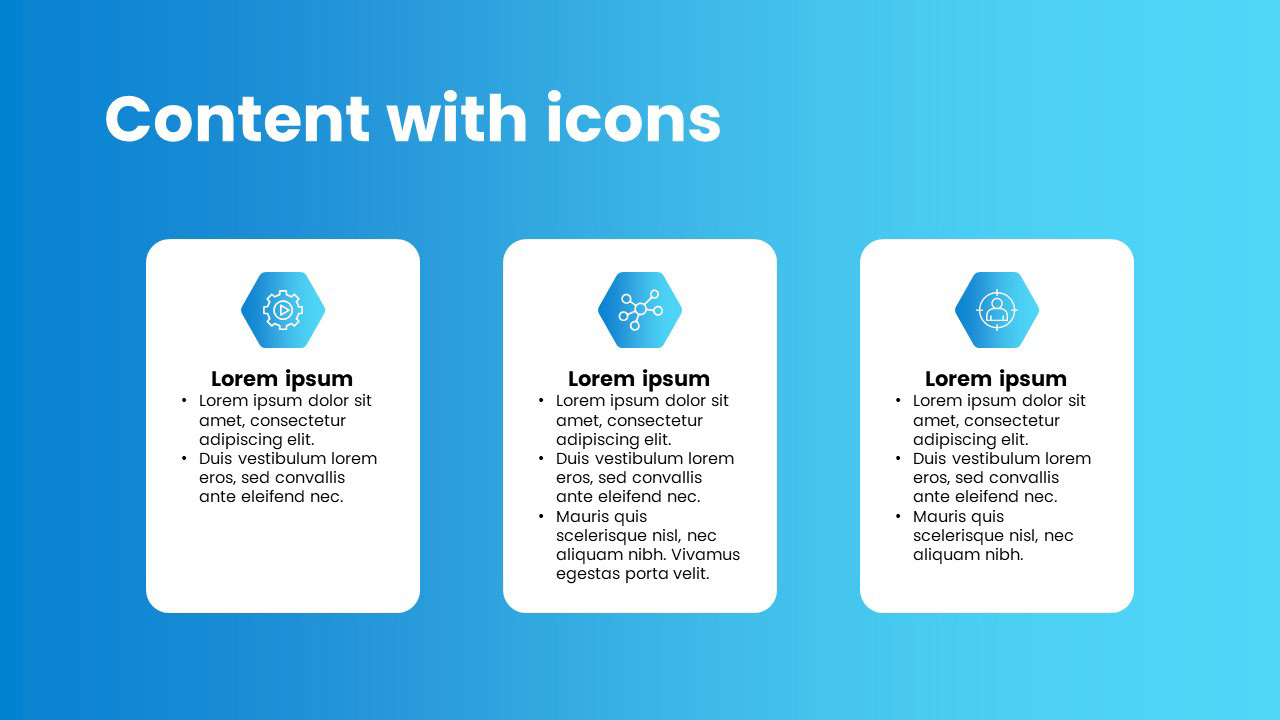 Content with icons

Lorem ipsum
• Lorem ipsum dolor sit amet, consectetur adipiscing elit.
• Duis vestibulum lorem eros, sed convallis ante eleifend nec.

Lorem ipsum
• Lorem ipsum dolor sit amet, consectetur adipiscing elit.
• Duis vestibulum lorem eros, sed convallis ante eleifend nec.
• Mauris quis scelerisque nisl, nec aliquam nibh. Vivamus egestas porta velit.

Lorem ipsum
• Lorem ipsum dolor sit amet, consectetur adipiscing elit.
• Duis vestibulum lorem eros, sed convallis ante eleifend nec.
• Mauris quis scelerisque nisl, nec aliquam nibh.